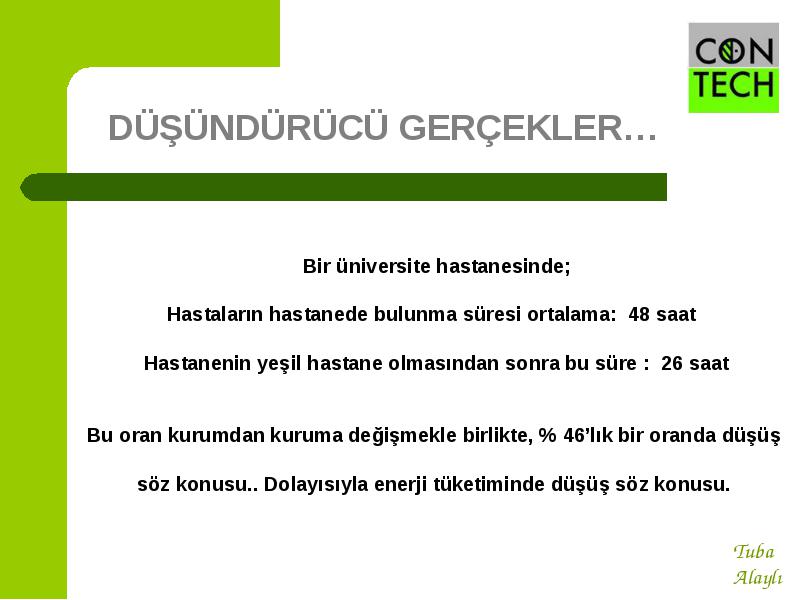 CON
TECH

DÜŞÜNDÜRÜCÜ GERÇEKLER…

Bir üniversite hastanesinde;

Hastaların hastanede bulunma süresi ortalama: 48 saat

Hastanenin yeşil hastane olmasından sonra bu süre : 26 saat

Bu oran kurumdan kuruma değişmekle birlikte, % 46'lık bir oranda düşüş söz konusu.. Dolayısıyla enerji tüketiminde düşüş söz konusu.

Tuba
Alaylı